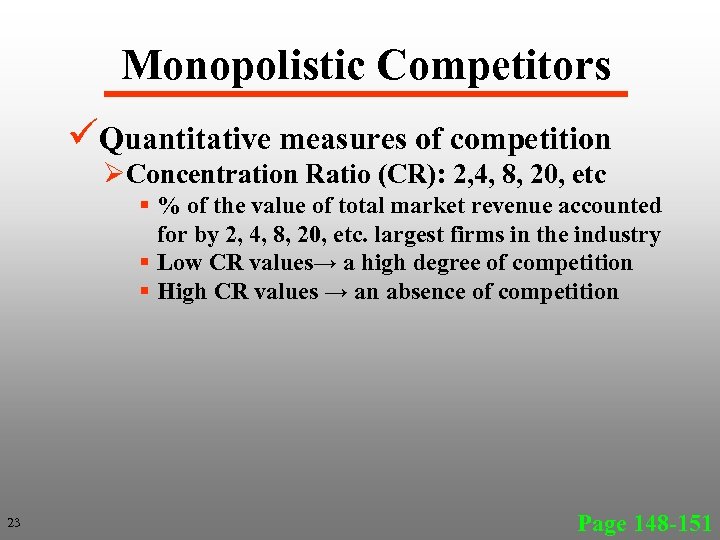 Monopolistic Competitors

✓ Quantitative measures of competition

➢ Concentration Ratio (CR): 2,4, 8, 20, etc

▪ % of the value of total market revenue accounted for by 2, 4, 8, 20, etc. largest firms in the industry

▪ Low CR values→ a high degree of competition

▪ High CR values → an absence of competition

23

Page 148-151